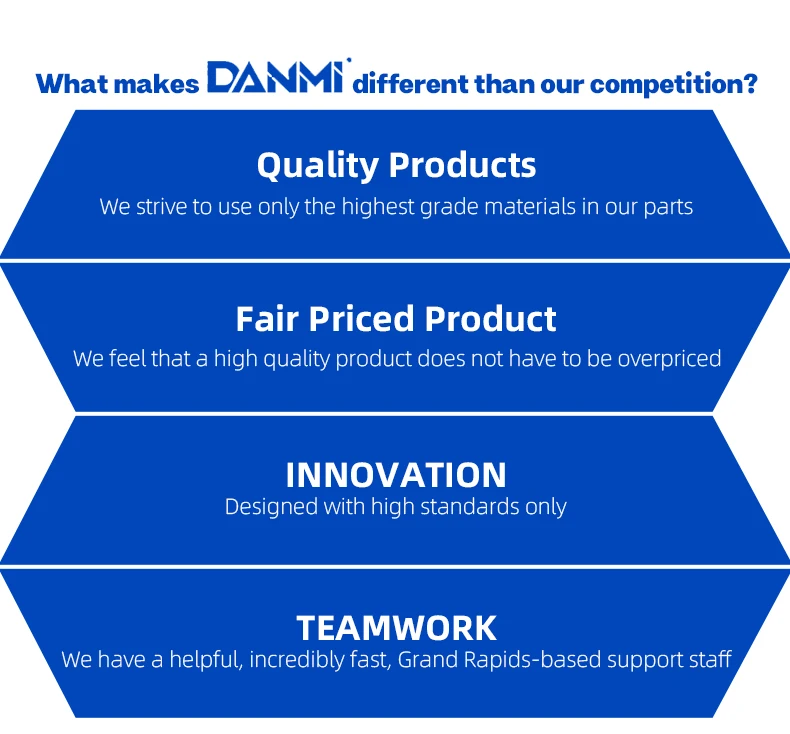 What makes DANMI different than our competition?

Quality Products
We strive to use only the highest grade materials in our parts

Fair Priced Product
We feel that a high quality product does not have to be overpriced

INNOVATION
Designed with high standards only

TEAMWORK
We have a helpful, incredibly fast, Grand Rapids-based support staff